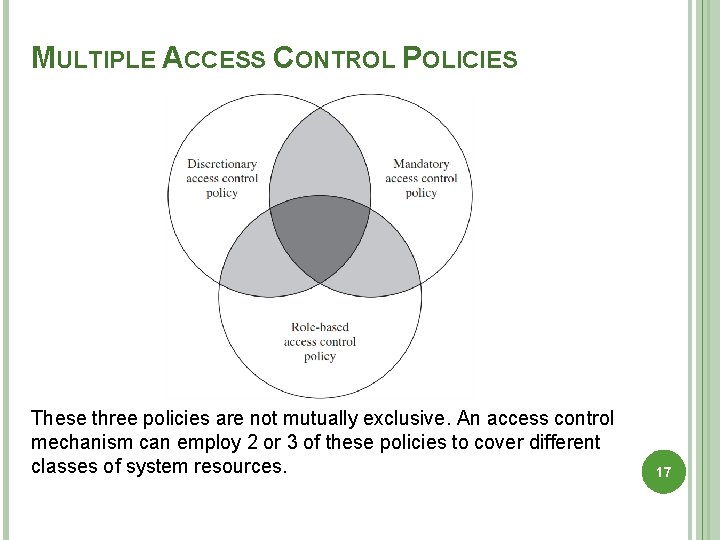 MULTIPLE ACCESS CONTROL POLICIES

Discretionary access control policy

Mandatory access control policy

Role-based access control policy

These three policies are not mutually exclusive. An access control mechanism can employ 2 or 3 of these policies to cover different classes of system resources.

17